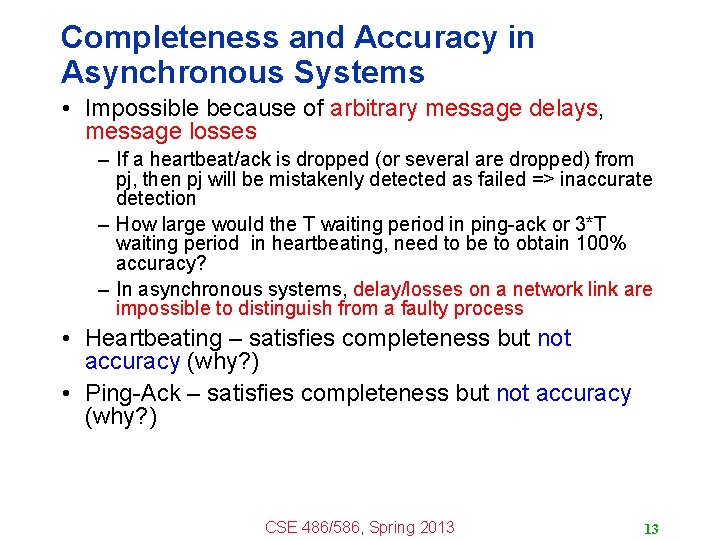 Completeness and Accuracy in Asynchronous Systems

• Impossible because of arbitrary message delays, message losses

– If a heartbeat/ack is dropped (or several are dropped) from pj, then pj will be mistakenly detected as failed => inaccurate detection

– How large would the T waiting period in ping-ack or 3*T waiting period in heartbeating, need to be to obtain 100% accuracy?

– In asynchronous systems, delay/losses on a network link are impossible to distinguish from a faulty process

• Heartbeating – satisfies completeness but not accuracy (why?)

• Ping-Ack – satisfies completeness but not accuracy (why?)

CSE 486/586, Spring 2013

13